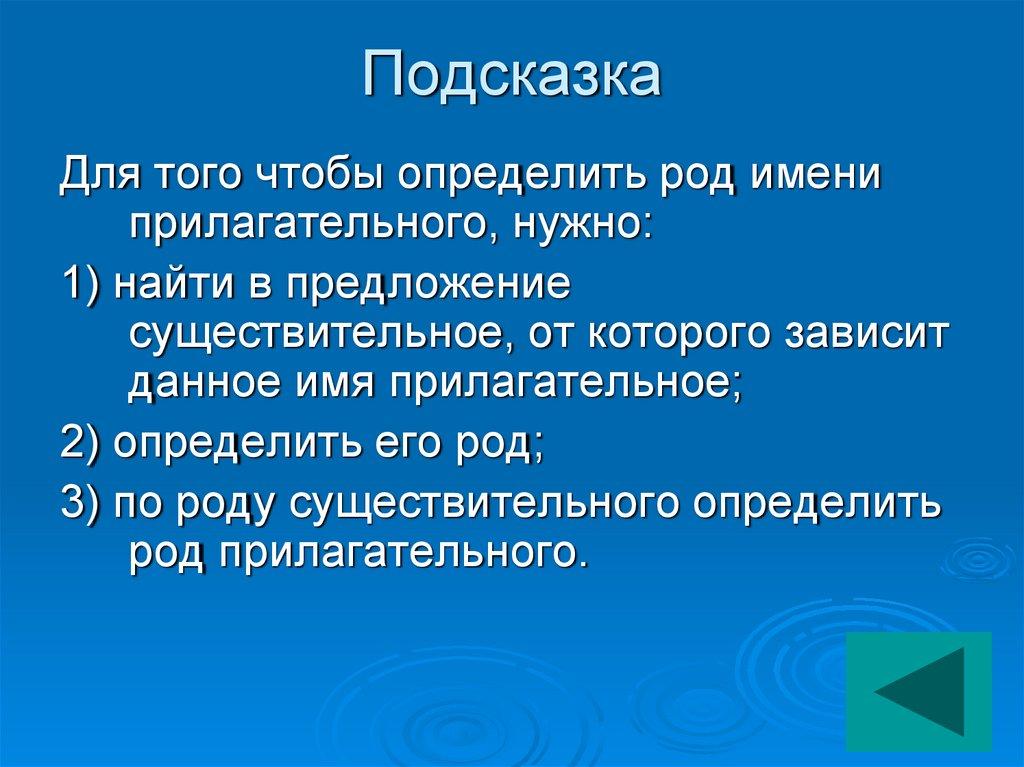 Подсказка

Для того чтобы определить род имени прилагательного, нужно:

1) найти в предложение существительное, от которого зависит данное имя прилагательное;

2) определить его род;

3) по роду существительного определить род прилагательного.